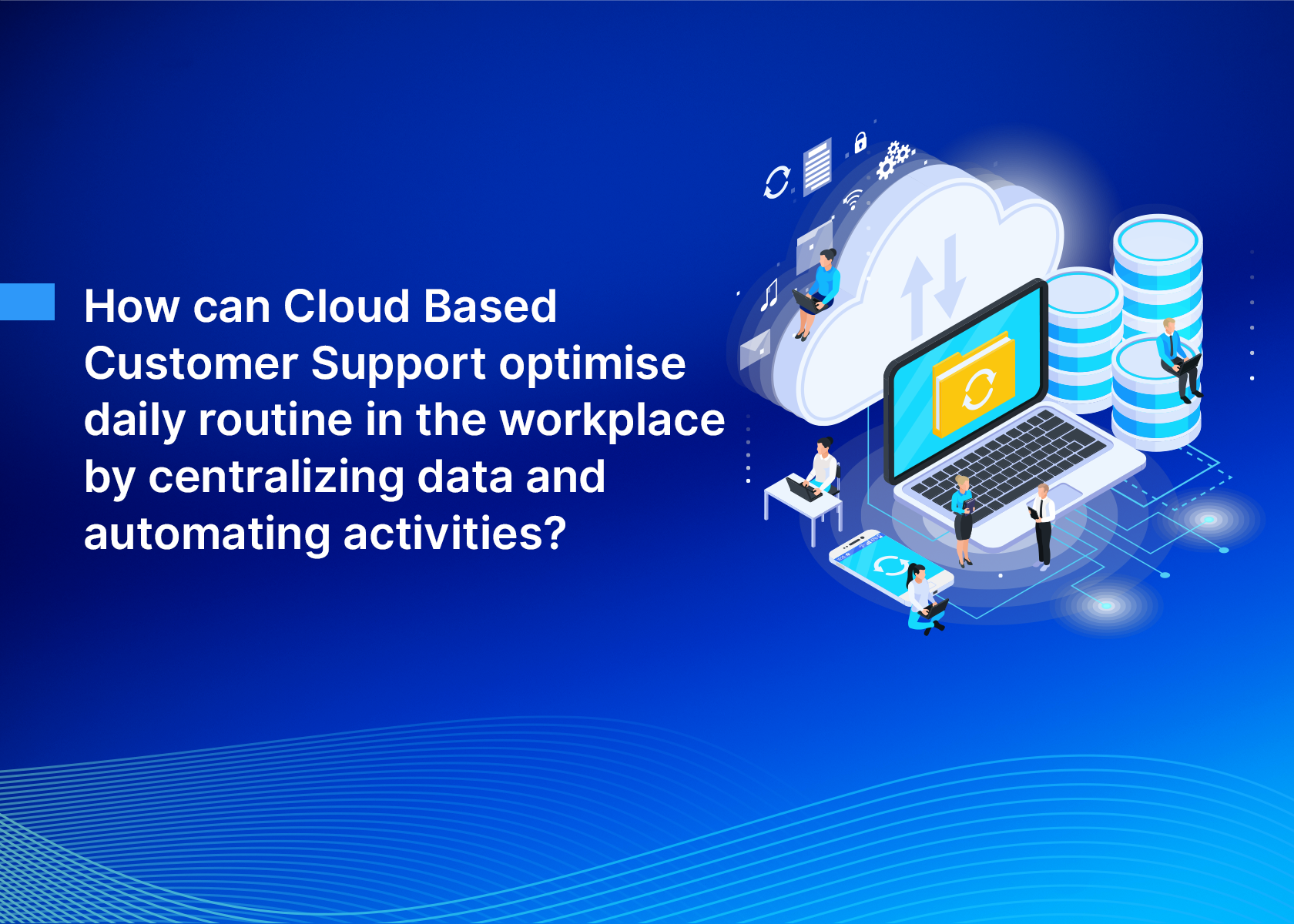 How can Cloud Based Customer Support optimise daily routine in the workplace by centralizing data and automating activities?